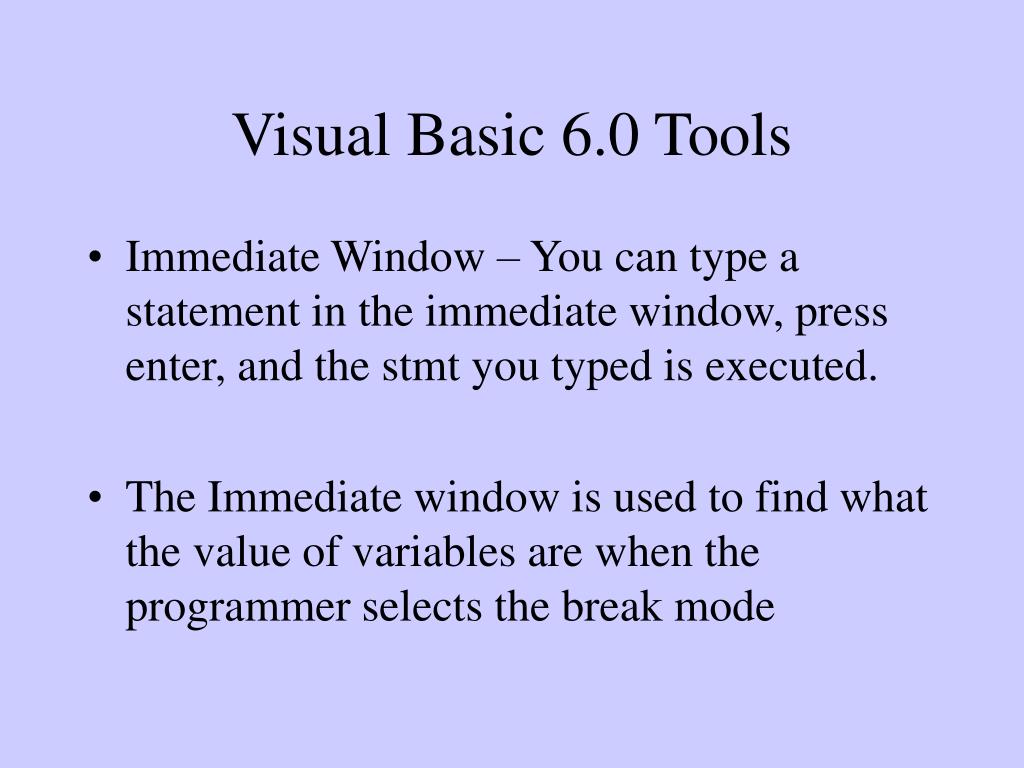 Visual Basic 6.0 Tools

• Immediate Window – You can type a statement in the immediate window, press enter, and the stmt you typed is executed.

• The Immediate window is used to find what the value of variables are when the programmer selects the break mode